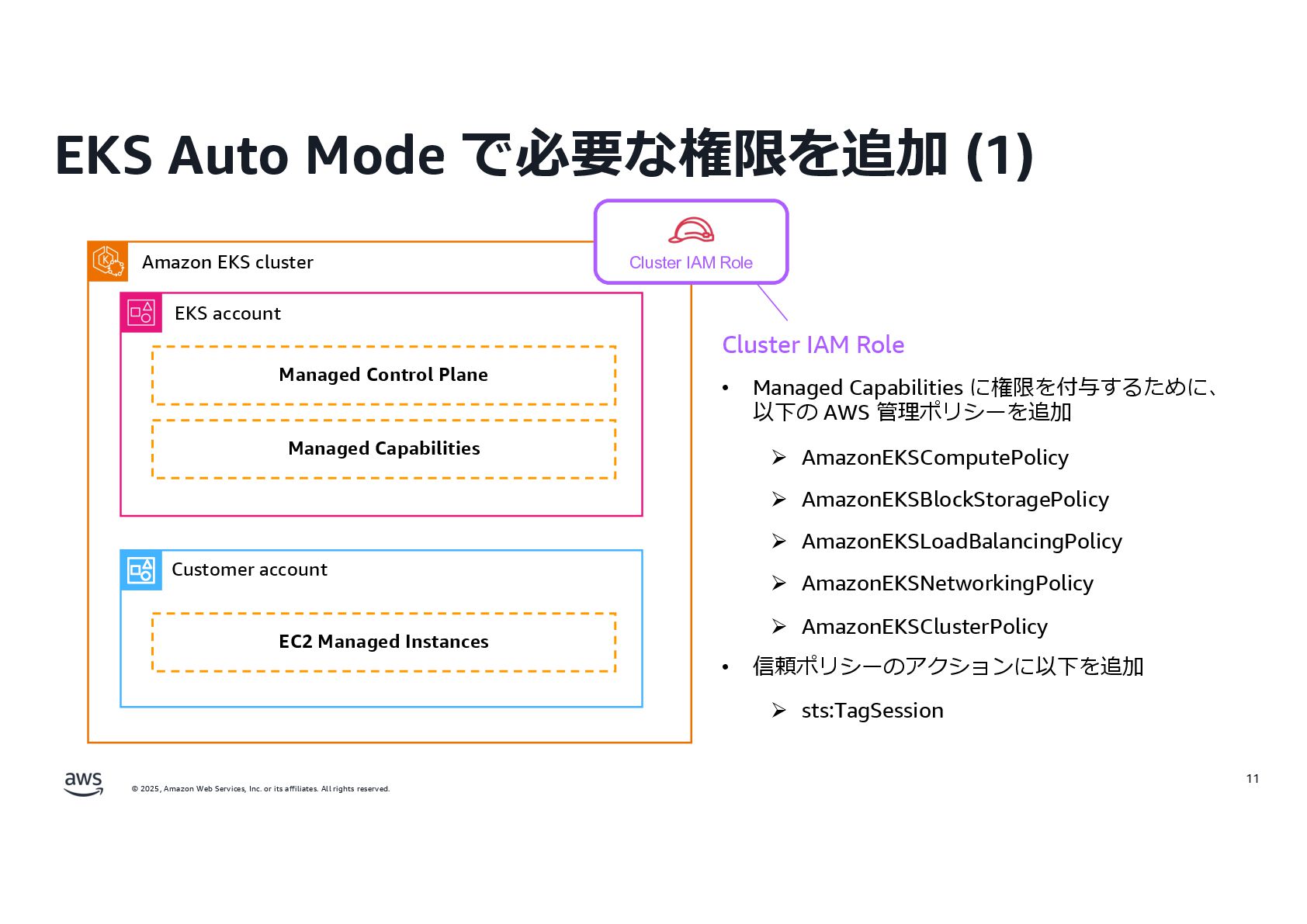 EKS Auto Mode で必要な権限を追加 (1)

Cluster IAM Role

Amazon EKS cluster

EKS account

Managed Control Plane

Managed Capabilities

Customer account

EC2 Managed Instances

Cluster IAM Role

• Managed Capabilities に権限を付与するために、以下の AWS 管理ポリシーを追加

➢ AmazonEKSComputePolicy

➢ AmazonEKSBlockStoragePolicy

➢ AmazonEKSLoadBalancingPolicy

➢ AmazonEKSNetworkingPolicy

➢ AmazonEKSClusterPolicy

• 信頼ポリシーのアクションに以下を追加

➢ sts:TagSession

aws

© 2025, Amazon Web Services, Inc. or its affiliates. All rights reserved.

11